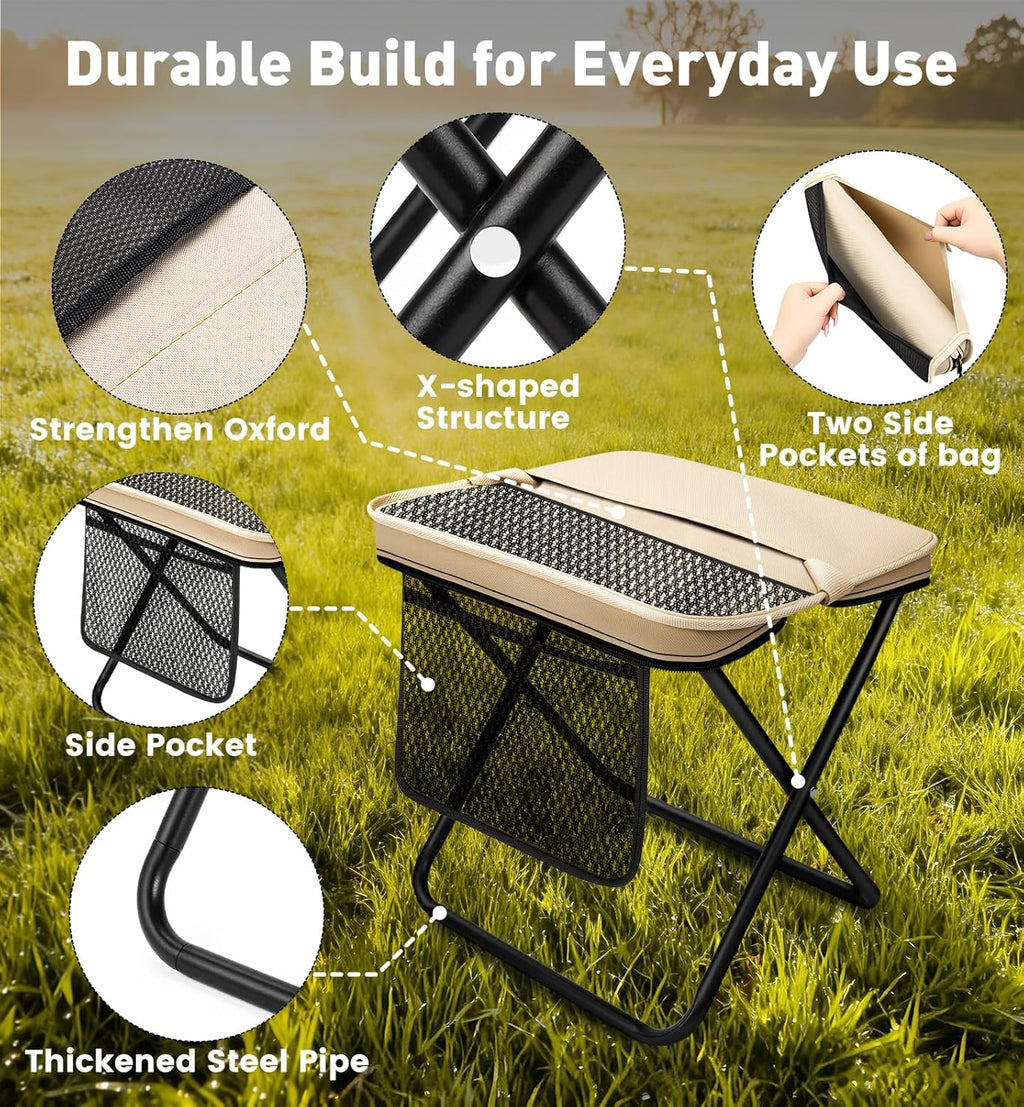 Durable Build for Everyday Use

Strengthen Oxford

X-shaped Structure

Two Side Pockets of bag

Side Pocket

Thickened Steel Pipe